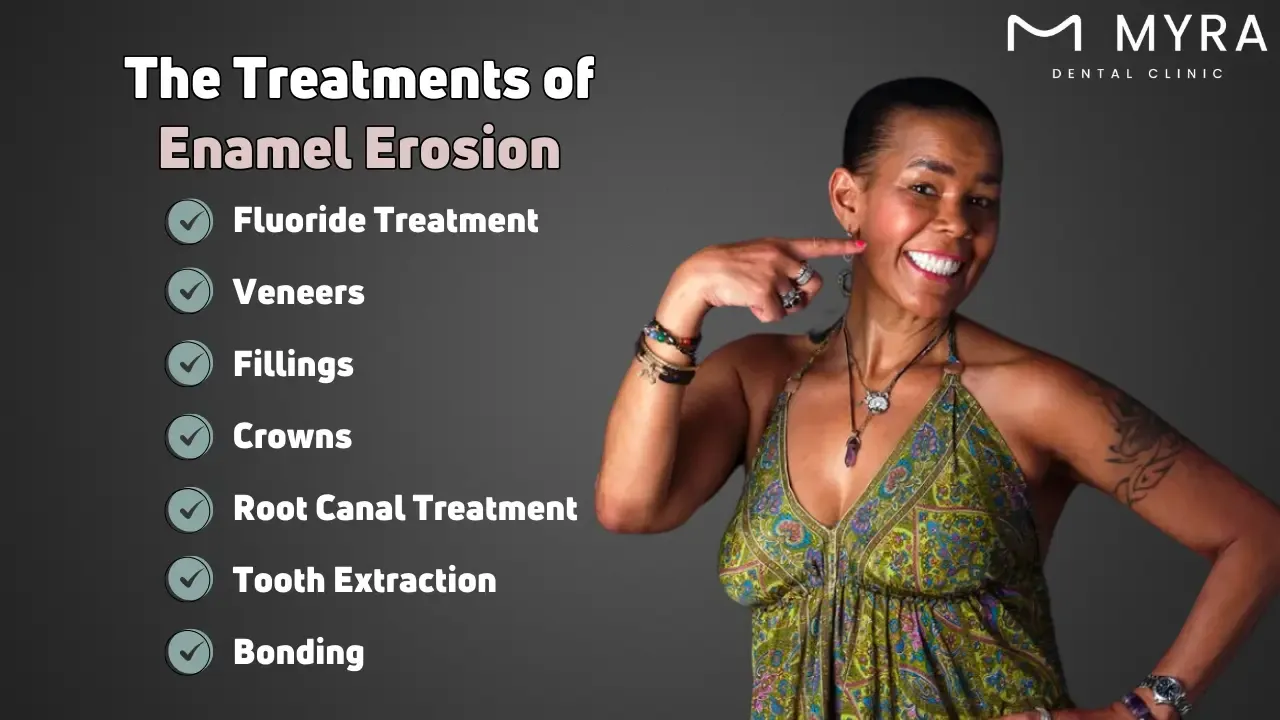 MYRA
DENTAL CLINIC

The Treatments of
Enamel Erosion

Fluoride Treatment
Veneers
Fillings
Crowns
Root Canal Treatment
Tooth Extraction
Bonding